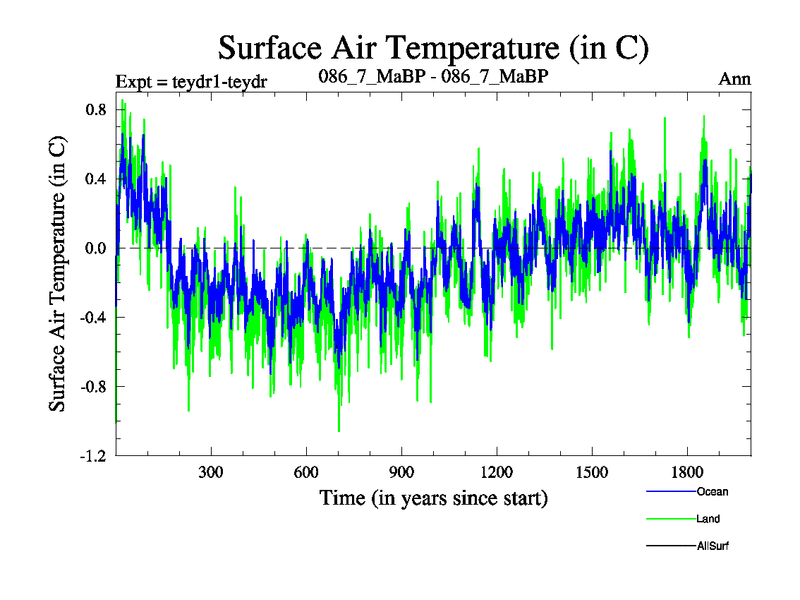 Surface Air Temperature (in C)

Expt = teydr1-teydr

086_7_MaBP - 086_7_MaBP

Ann

Surface Air Temperature (in C)

0.8
0.4
0.0
-0.4
-0.8
-1.2

300
600
900
1200
1500
1800

Time (in years since start)

Ocean
Land
AllSurf